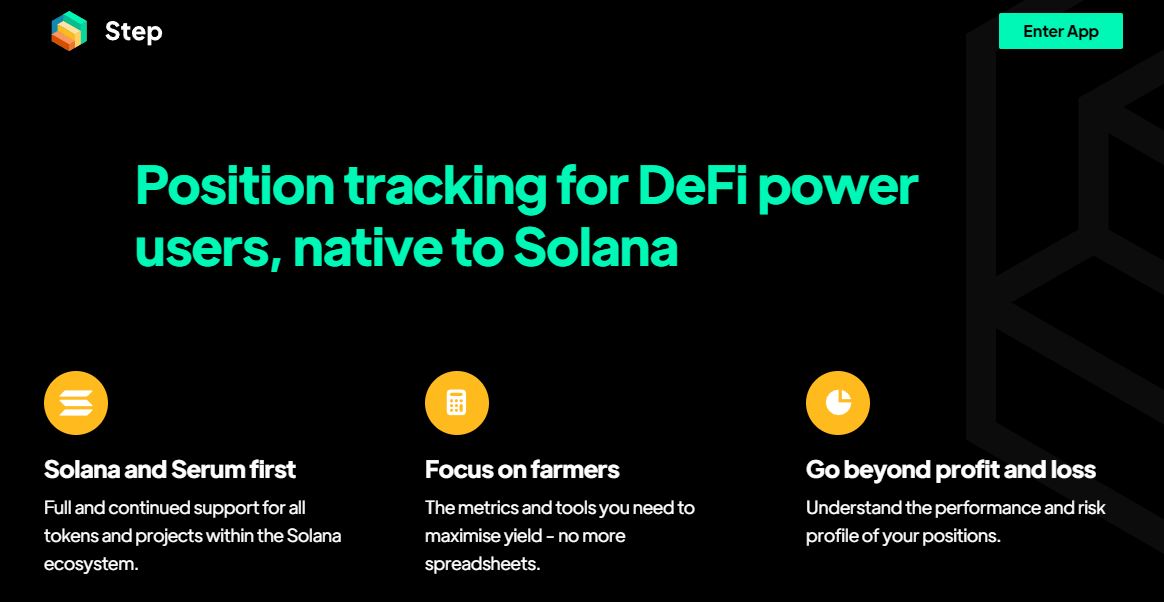 Step

Enter App

Position tracking for DeFi power users, native to Solana

Solana and Serum first

Full and continued support for all tokens and projects within the Solana ecosystem.

Focus on farmers

The metrics and tools you need to maximise yield - no more spreadsheets.

Go beyond profit and loss

Understand the performance and risk profile of your positions.